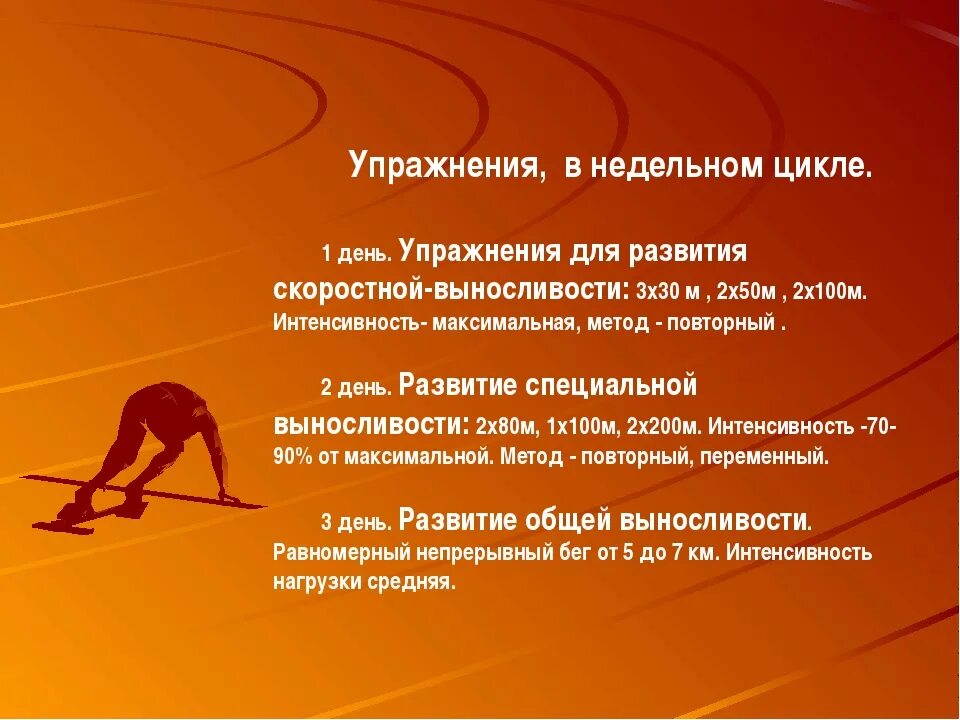 Упражнения, в недельном цикле.

1 день. Упражнения для развития скоростной-выносливости: 3х30 м , 2х50м , 2х100м. Интенсивность- максимальная, метод - повторный .

2 день. Развитие специальной выносливости: 2х80м, 1х100м, 2х200м. Интенсивность -70-90% от максимальной. Метод - повторный, переменный.

3 день. Развитие общей выносливости. Равномерный непрерывный бег от 5 до 7 км. Интенсивность нагрузки средняя.